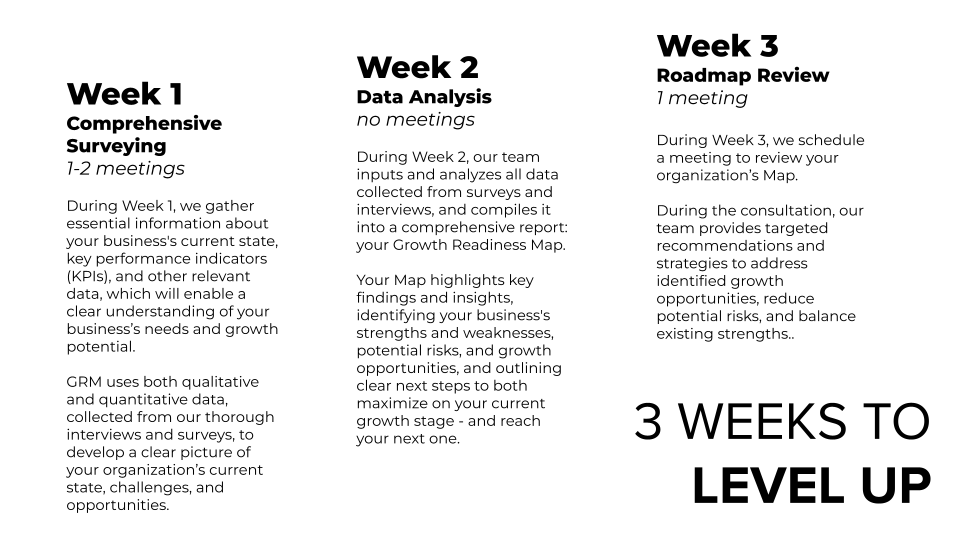 Week 1
Comprehensive Surveying
1-2 meetings

During Week 1, we gather essential information about your business's current state, key performance indicators (KPIs), and other relevant data, which will enable a clear understanding of your business's needs and growth potential.

GRM uses both qualitative and quantitative data, collected from our thorough interviews and surveys, to develop a clear picture of your organization's current state, challenges, and opportunities.

Week 2
Data Analysis
no meetings

During Week 2, our team inputs and analyzes all data collected from surveys and interviews, and compiles it into a comprehensive report: your Growth Readiness Map.

Your Map highlights key findings and insights, identifying your business's strengths and weaknesses, potential risks, and growth opportunities, and outlining clear next steps to both maximize on your current growth stage - and reach your next one.

Week 3
Roadmap Review
1 meeting

During Week 3, we schedule a meeting to review your organization's Map.

During the consultation, our team provides targeted recommendations and strategies to address identified growth opportunities, reduce potential risks, and balance existing strengths..

3 WEEKS TO
LEVEL UP